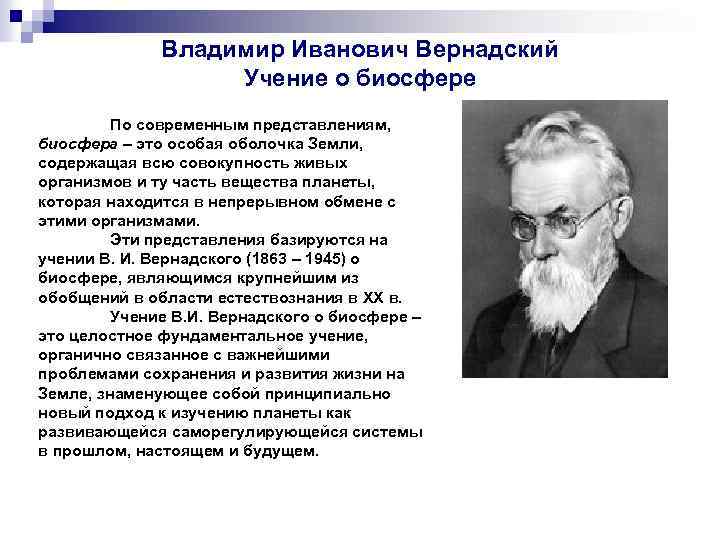 Владимир Иванович Вернадский
Учение о биосфере

По современным представлениям, биосфера – это особая оболочка Земли, содержащая всю совокупность живых организмов и ту часть вещества планеты, которая находится в непрерывном обмене с этими организмами.

Эти представления базируются на учении В. И. Вернадского (1863 – 1945) о биосфере, являющимся крупнейшим из обобщений в области естествознания в XX в.

Учение В.И. Вернадского о биосфере – это целостное фундаментальное учение, органично связанное с важнейшими проблемами сохранения и развития жизни на Земле, знаменующее собой принципиально новый подход к изучению планеты как развивающейся саморегулирующейся системы в прошлом, настоящем и будущем.